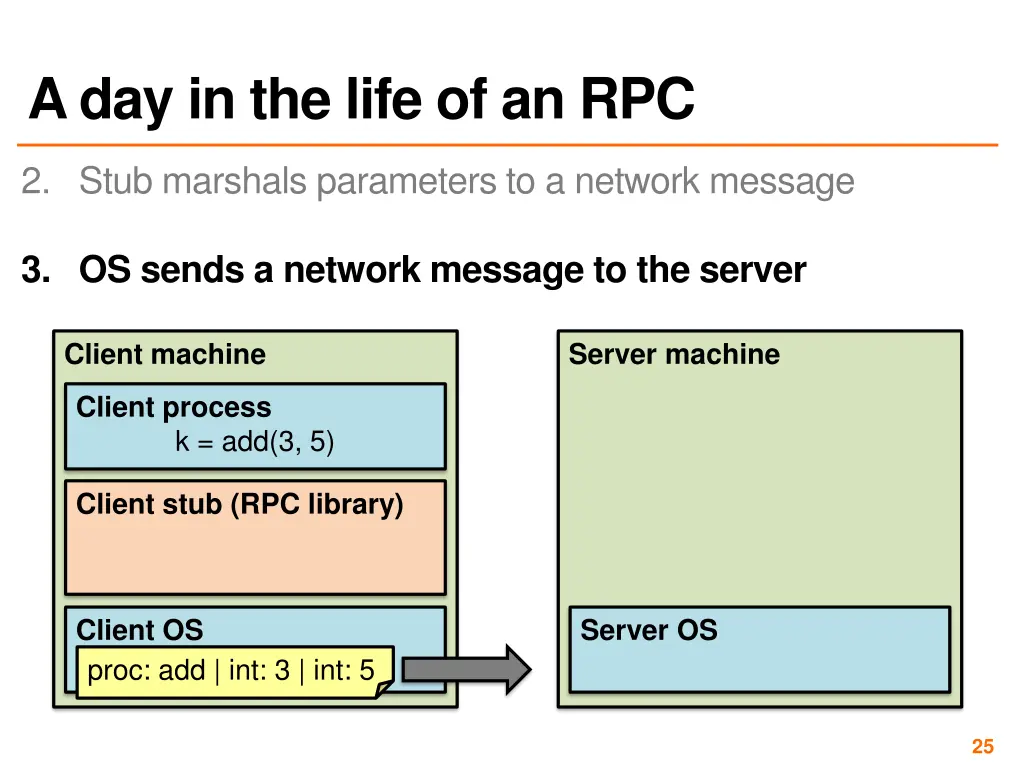 A day in the life of an RPC

2. Stub marshals parameters to a network message

3. OS sends a network message to the server

Client machine

Client process
k = add(3, 5)

Client stub (RPC library)

Client OS

proc: add | int: 3 | int: 5

Server machine

Server OS

25